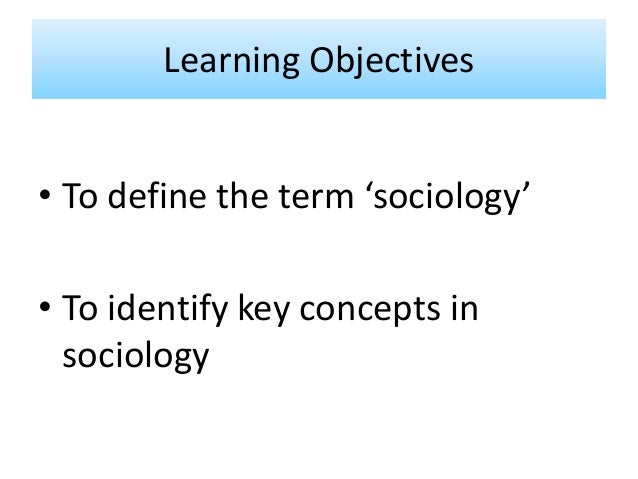 Learning Objectives

• To define the term ‘sociology’

• To identify key concepts in sociology